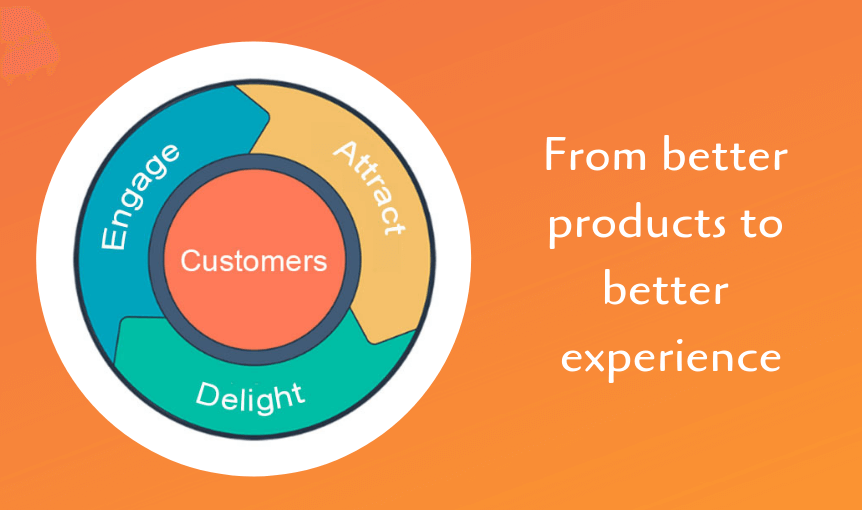 Engage
Attract
Customers
Delight

From better products to better experience